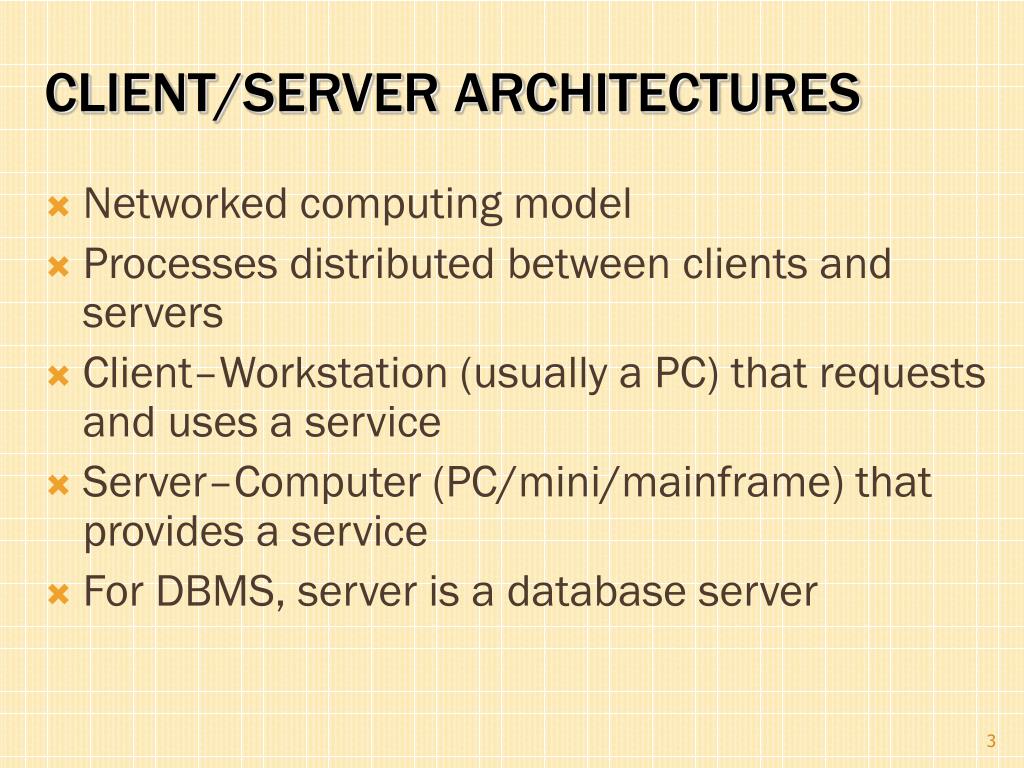 CLIENT/SERVER ARCHITECTURES

Networked computing model

Processes distributed between clients and servers

Client–Workstation (usually a PC) that requests and uses a service

Server–Computer (PC/mini/mainframe) that provides a service

For DBMS, server is a database server

3